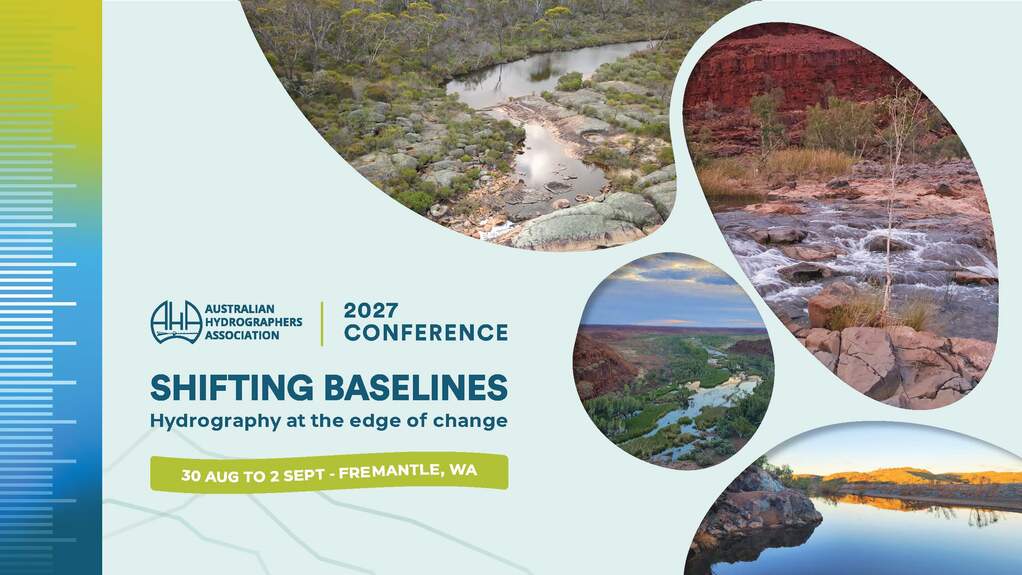 AHA AUSTRALIAN HYDROGRAPHERS ASSOCIATION

2027 CONFERENCE

SHIFTING BASELINES

Hydrography at the edge of change

30 AUG TO 2 SEPT - FREMANTLE, WA